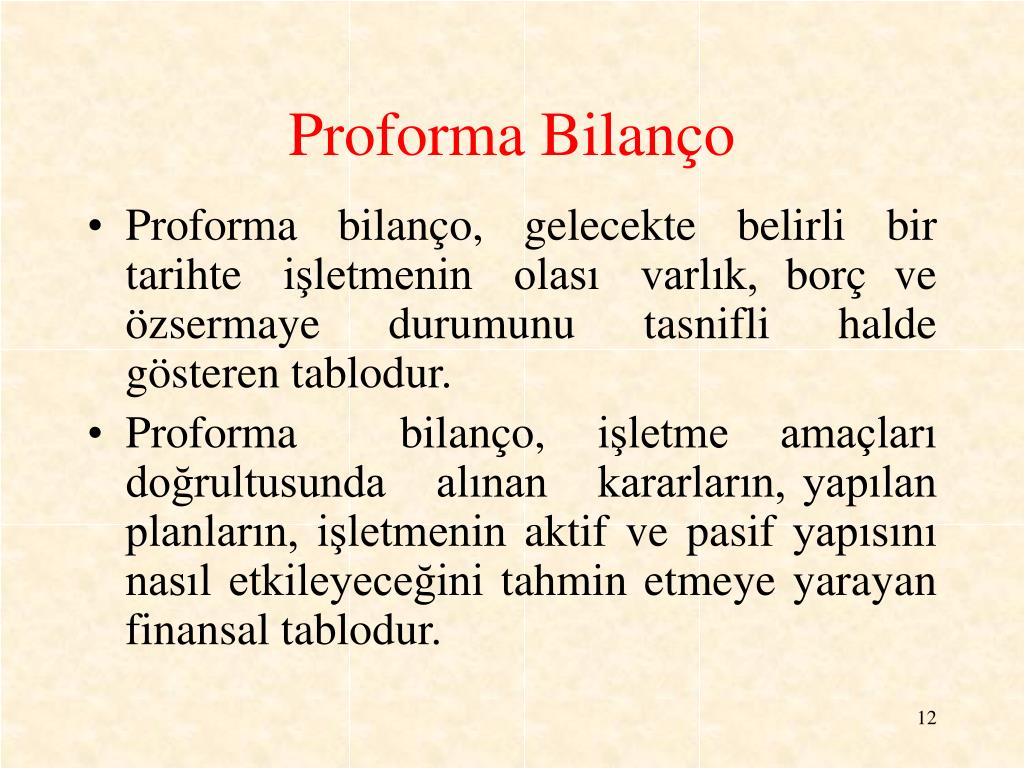 Proforma Bilanço

• Proforma bilanço, gelecekte belirli bir tarihte işletmenin olası varlık, borç ve özsermaye durumunu tasnifli halde gösteren tablodur.
• Proforma bilanço, işletme amaçları doğrultusunda alınan kararların, yapılan planların, işletmenin aktif ve pasif yapısını nasıl etkileyeceğini tahmin etmeye yarayan finansal tablodur.

12